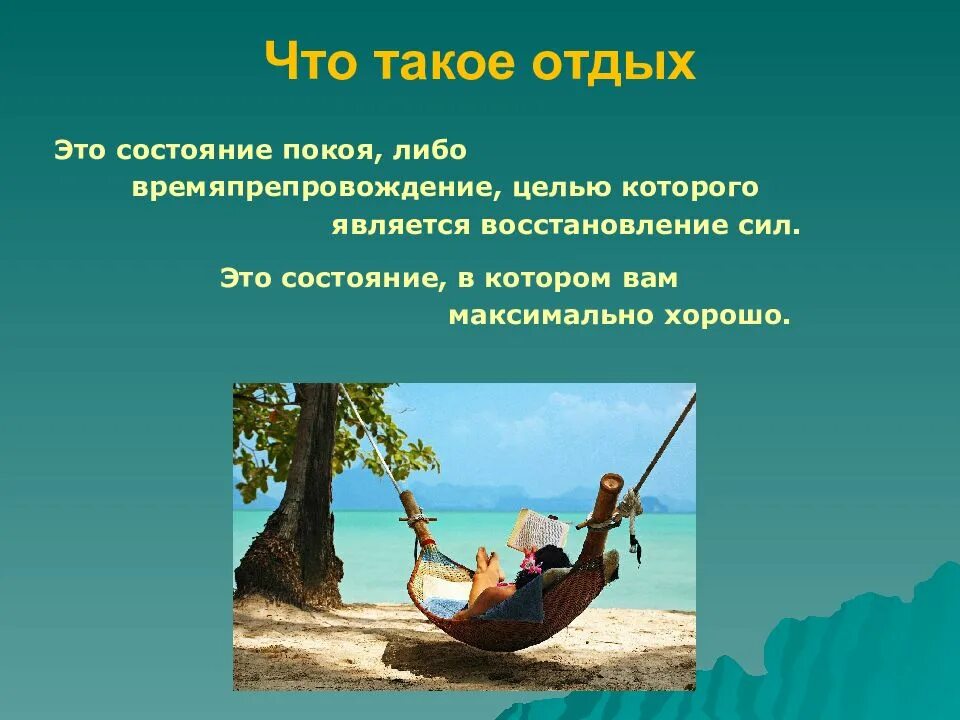 Что такое отдых

Это состояние покоя, либо времяпрепровождение, целью которого является восстановление сил.

Это состояние, в котором вам максимально хорошо.